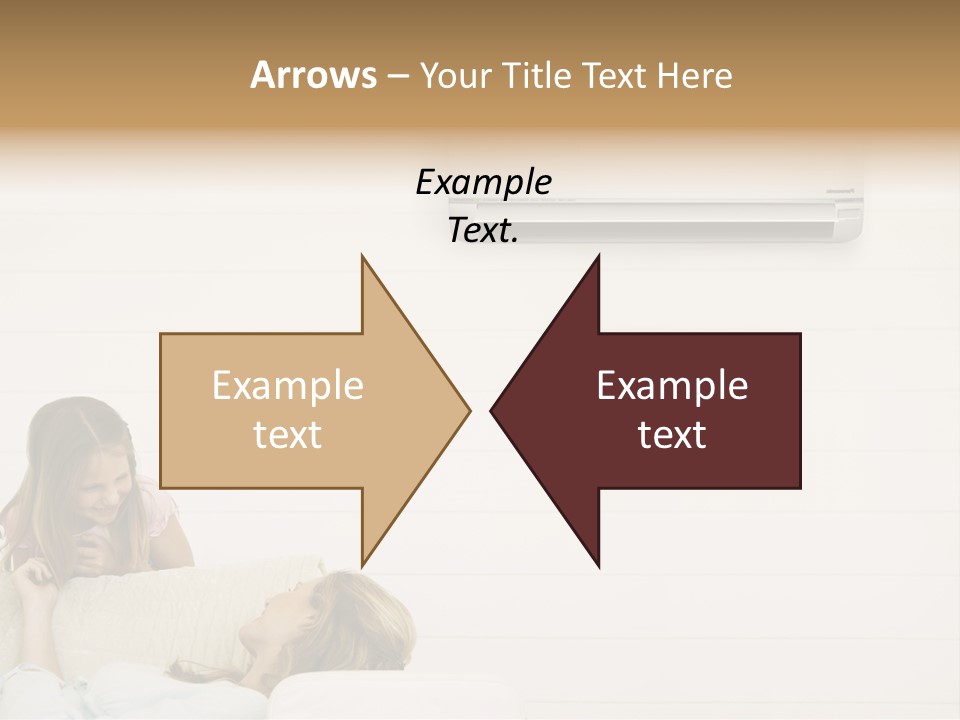 Arrows – Your Title Text Here

Example Text.

Example text

Example text